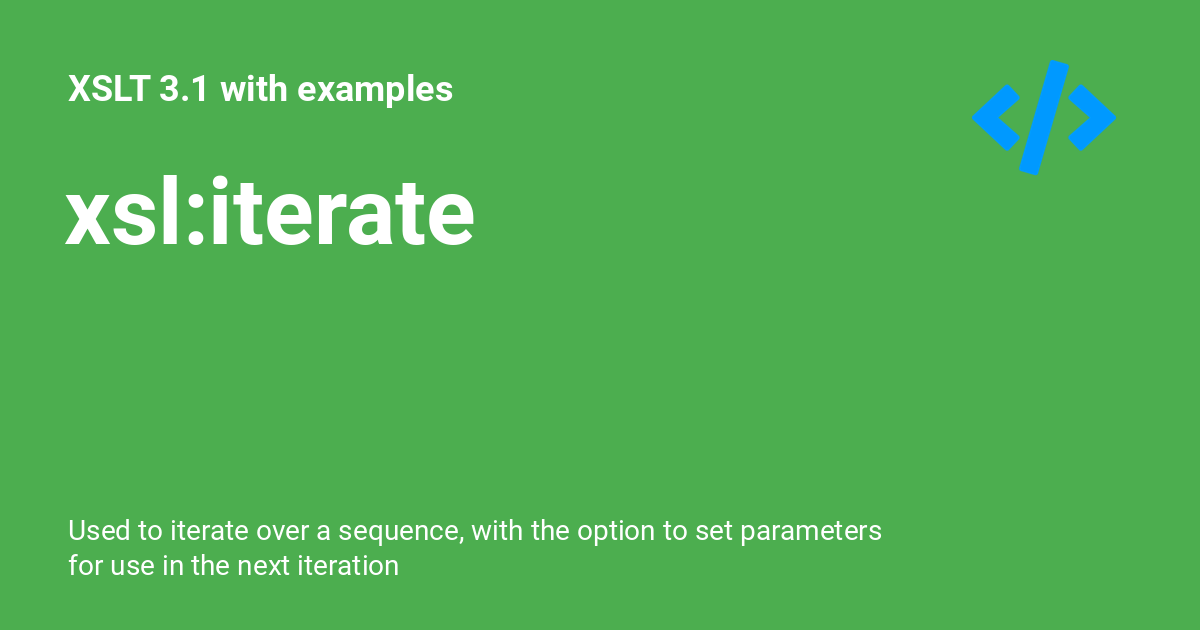 XSLT 3.1 with examples

xsl:iterate

Used to iterate over a sequence, with the option to set parameters for use in the next iteration